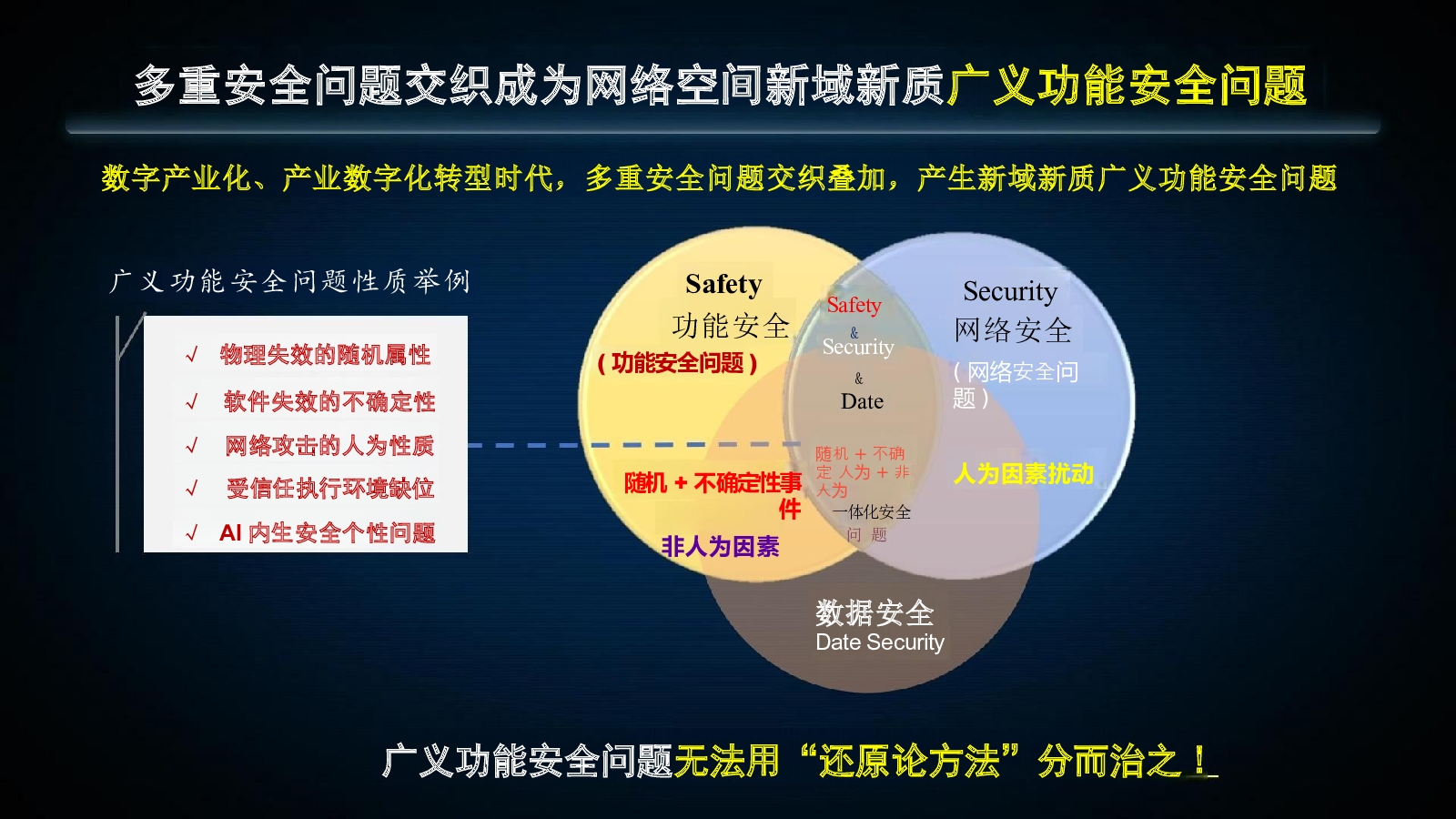 多重安全问题交织成为网络空间新域新质广义功能安全问题

数字产业化、产业数字化转型时代，多重安全问题交织叠加，产生新域新质广义功能安全问题

广义功能安全问题性质举例

√ 物理失效的随机属性
√ 软件失效的不确定性
√ 网络攻击的人为性质
√ 受信任执行环境缺位
√ AI 内生安全个性问题

Safety
功能安全
（功能安全问题）

Safety
&
Security
&
Date

Security
网络安全
（网络安全问题）

随机 + 不确定性事件
非人为因素

随机 + 不确定 人为 + 非人为
一体化安全问题

人为因素扰动

数据安全
Date Security

广义功能安全问题无法用“还原论方法”分而治之！